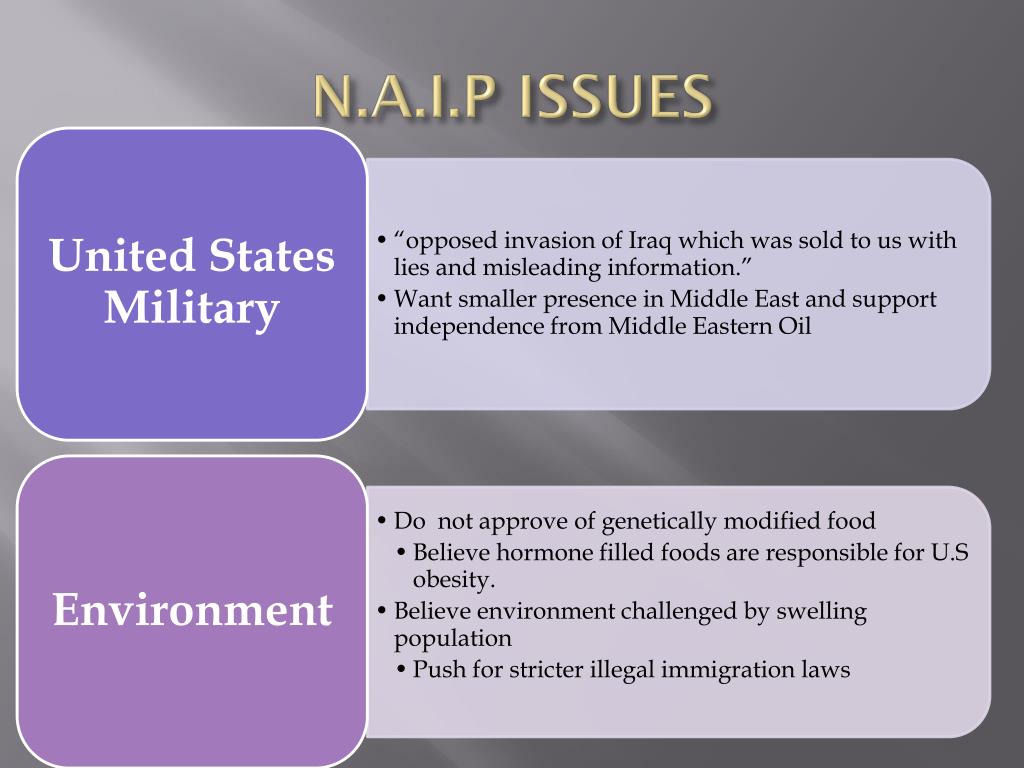 N.A.I.P ISSUES

United States Military

• “opposed invasion of Iraq which was sold to us with lies and misleading information.”
• Want smaller presence in Middle East and support independence from Middle Eastern Oil

Environment

• Do not approve of genetically modified food
• Believe hormone filled foods are responsible for U.S obesity.
• Believe environment challenged by swelling population
• Push for stricter illegal immigration laws